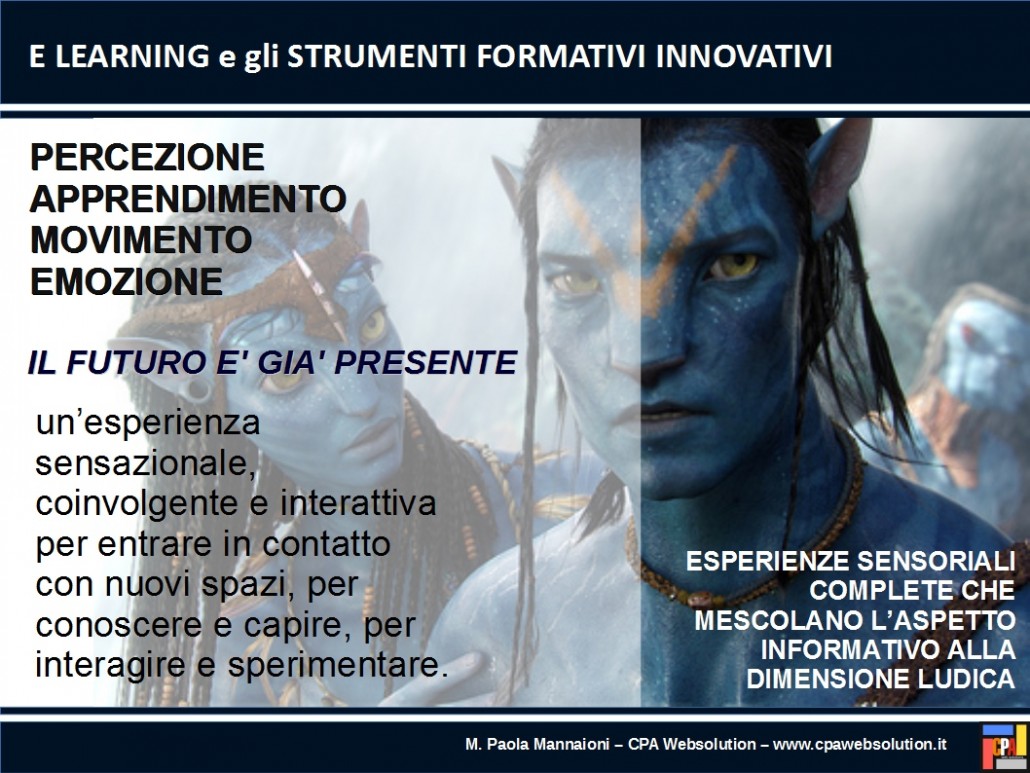 E LEARNING e gli STRUMENTI FORMATIVI INNOVATIVI

PERCEZIONE
APPRENDIMENTO
MOVIMENTO
EMOZIONE

IL FUTURO E' GIA' PRESENTE

un’esperienza sensazionale, coinvolgente e interattiva per entrare in contatto con nuovi spazi, per conoscere e capire, per interagire e sperimentare.

ESPERIENZE SENSORIALI COMPLETE CHE MESCOLANO L’ASPETTO INFORMATIVO ALLA DIMENSIONE LUDICA

M. Paola Mannaioni – CPA Websolution – www.cpawebsolution.it

CPA